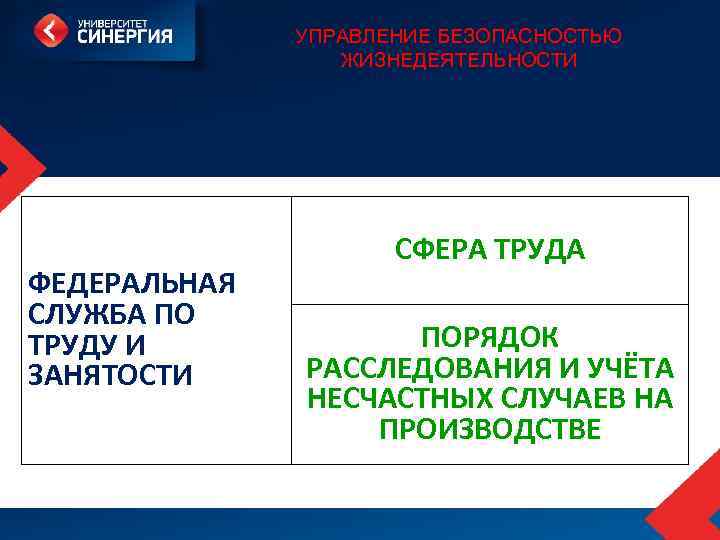 УНИВЕРСИТЕТ СИНЕРГИЯ

УПРАВЛЕНИЕ БЕЗОПАСНОСТЬЮ ЖИЗНЕДЕЯТЕЛЬНОСТИ

| ФЕДЕРАЛЬНАЯ СЛУЖБА ПО ТРУДУ И ЗАНЯТОСТИ | СФЕРА ТРУДА |
|---|---|
| | ПОРЯДОК РАССЛЕДОВАНИЯ И УЧЁТА НЕСЧАСТНЫХ СЛУЧАЕВ НА ПРОИЗВОДСТВЕ |